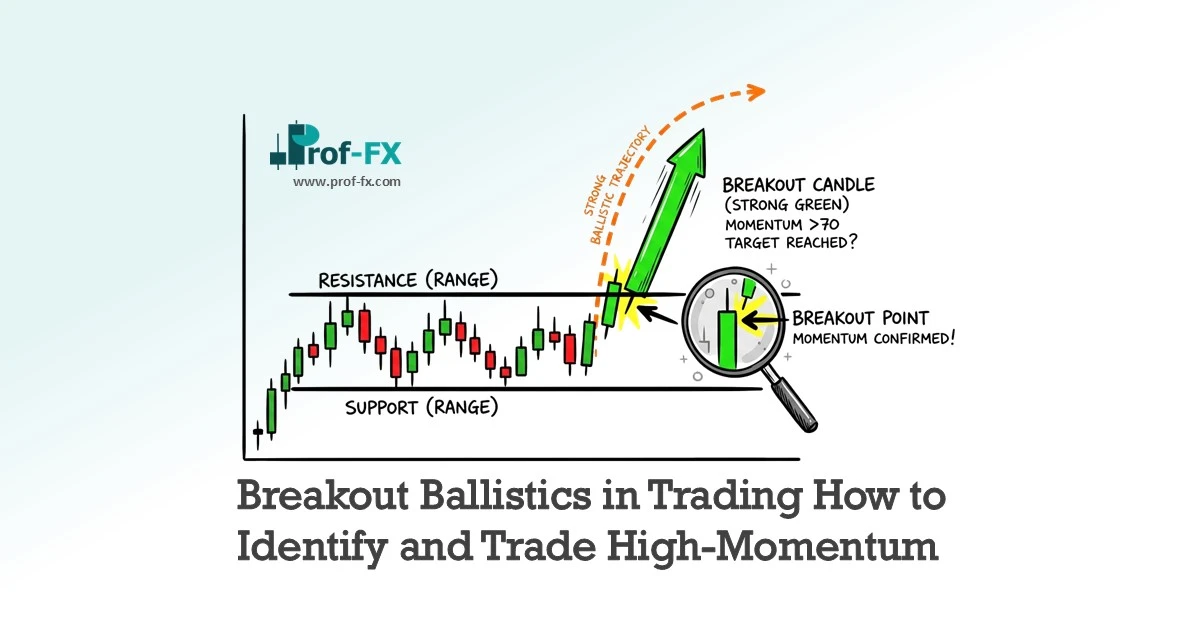 Prof-FX
www.prof-fx.com

STRONG BALLISTIC TRAJECTORY

BREAKOUT CANDLE (STRONG GREEN) MOMENTUM >70 TARGET REACHED?

RESISTANCE (RANGE)

BREAKOUT POINT MOMENTUM CONFIRMED!

SUPPORT (RANGE)

Breakout Ballistics in Trading How to Identify and Trade High-Momentum